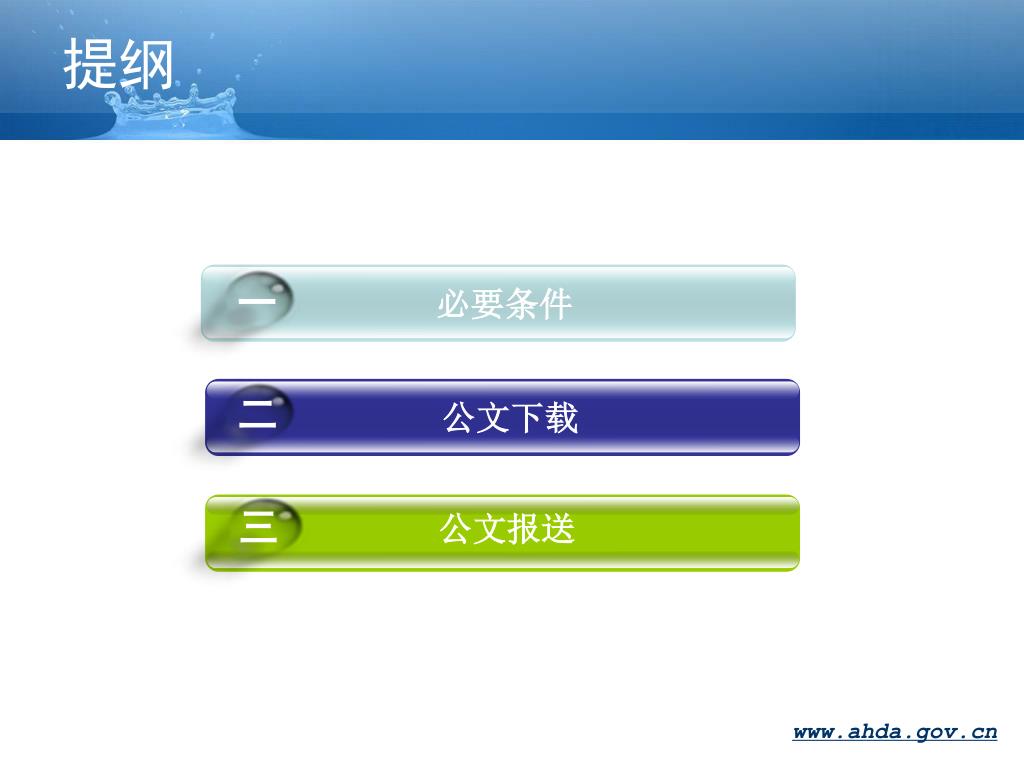 提纲

一 必要条件

二 公文下载

三 公文报送

www.ahda.gov.cn